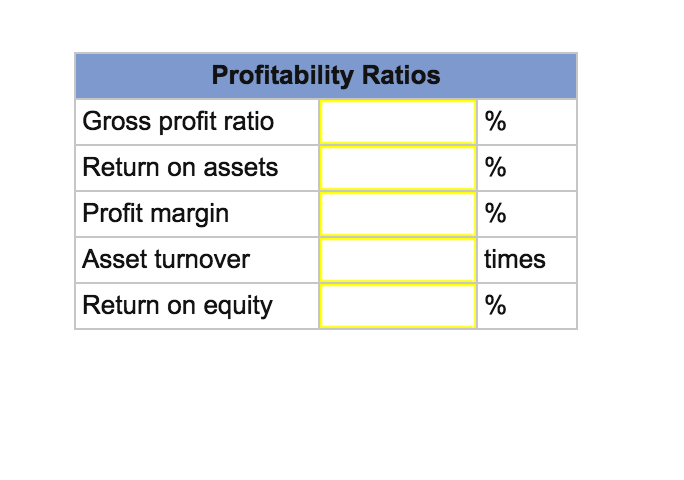 | Profitability Ratios | | |
|---|---|---|
| Gross profit ratio | | % |
| Return on assets | | % |
| Profit margin | | % |
| Asset turnover | | times |
| Return on equity | | % |